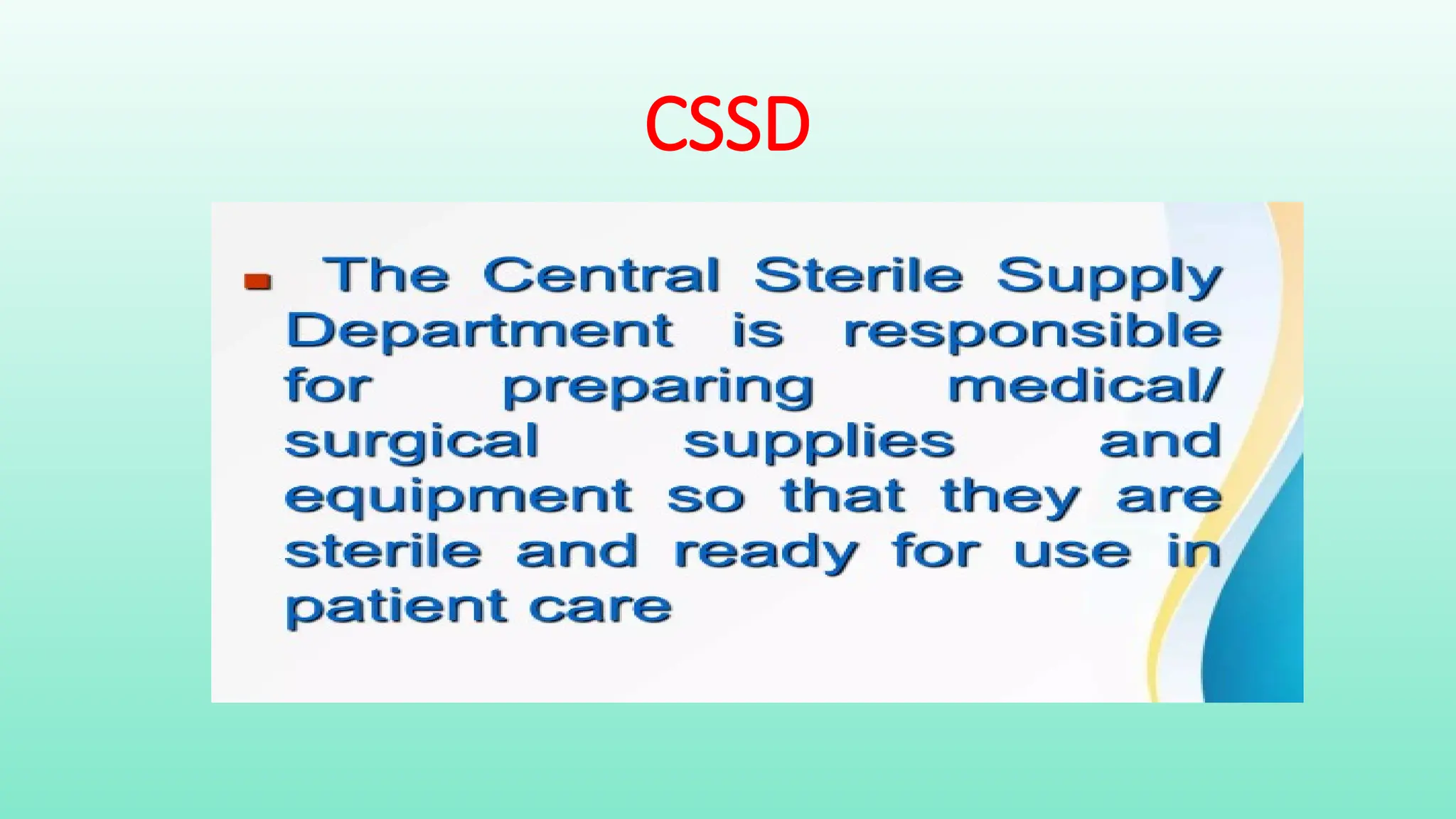 CSSD

The Central Sterile Supply Department is responsible for preparing medical/ surgical supplies and equipment so that they are sterile and ready for use in patient care